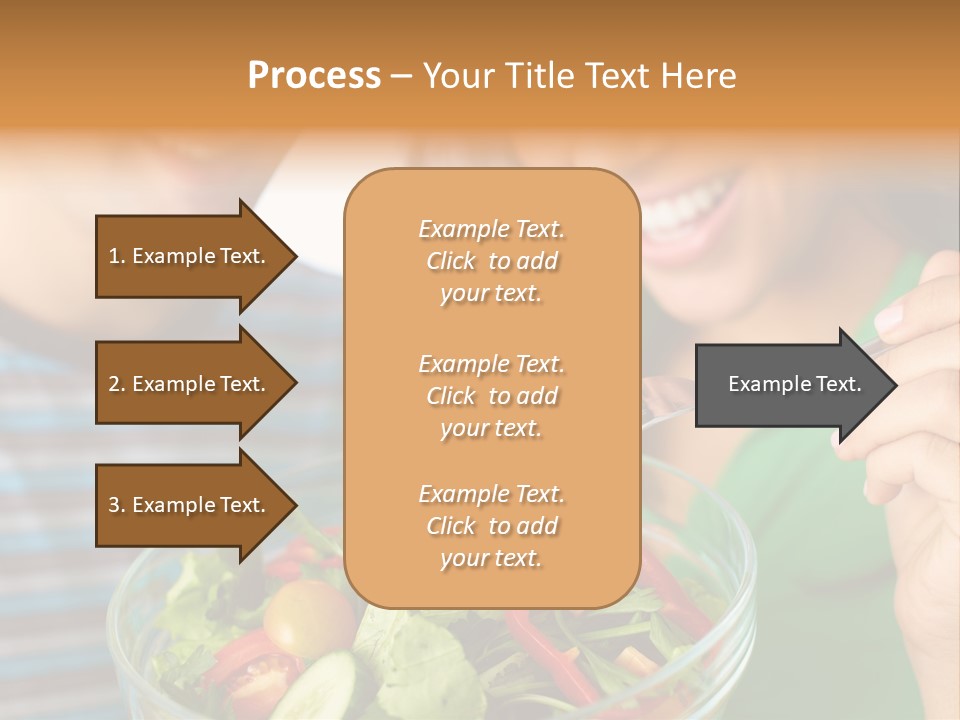 Process – Your Title Text Here

1. Example Text.

2. Example Text.

3. Example Text.

Example Text. Click to add your text.

Example Text. Click to add your text.

Example Text. Click to add your text.

Example Text.